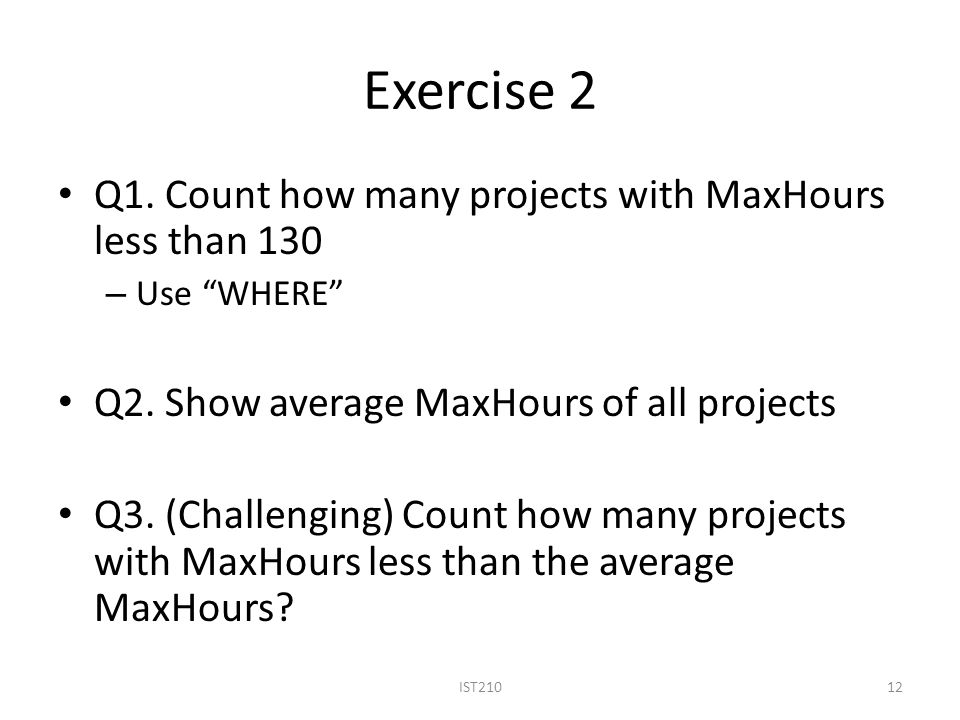 Exercise 2

• Q1. Count how many projects with MaxHours less than 130
– Use “WHERE”

• Q2. Show average MaxHours of all projects

• Q3. (Challenging) Count how many projects with MaxHours less than the average MaxHours?

IST210

12